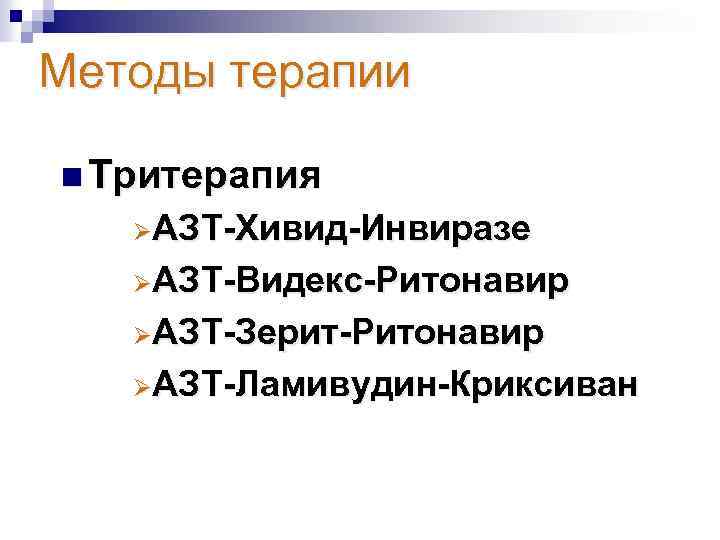 Методы терапии

Тритерапия

АЗТ-Хивид-Инвиразе

АЗТ-Видекс-Ритонавир

АЗТ-Зерит-Ритонавир

АЗТ-Ламивудин-Криксиван